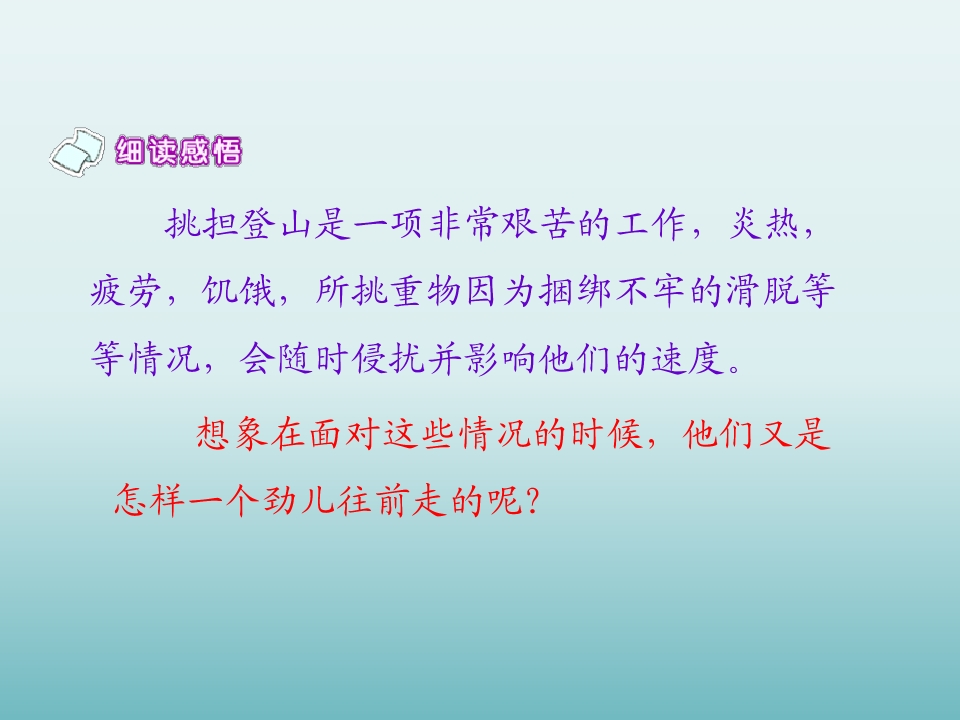 细读感悟

挑担登山是一项非常艰苦的工作，炎热，疲劳，饥饿，所挑重物因为捆绑不牢的滑脱等等情况，会随时侵扰并影响他们的速度。

想象在面对这些情况的时候，他们又是怎样一个劲儿往前走的呢？